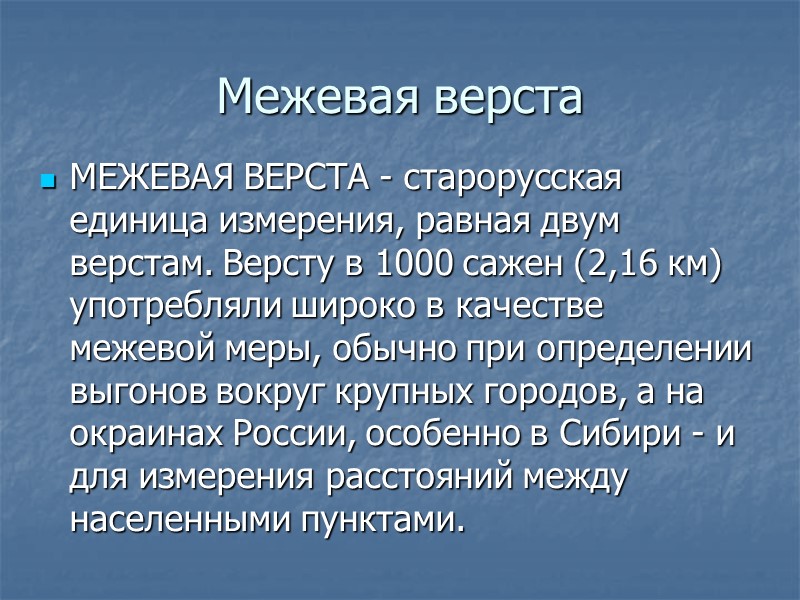 Межевая верста

МЕЖЕВАЯ ВЕРСТА - старорусская единица измерения, равная двум верстам. Версту в 1000 сажен (2,16 км) употребляли широко в качестве межевой меры, обычно при определении выгонов вокруг крупных городов, а на окраинах России, особенно в Сибири - и для измерения расстояний между населенными пунктами.